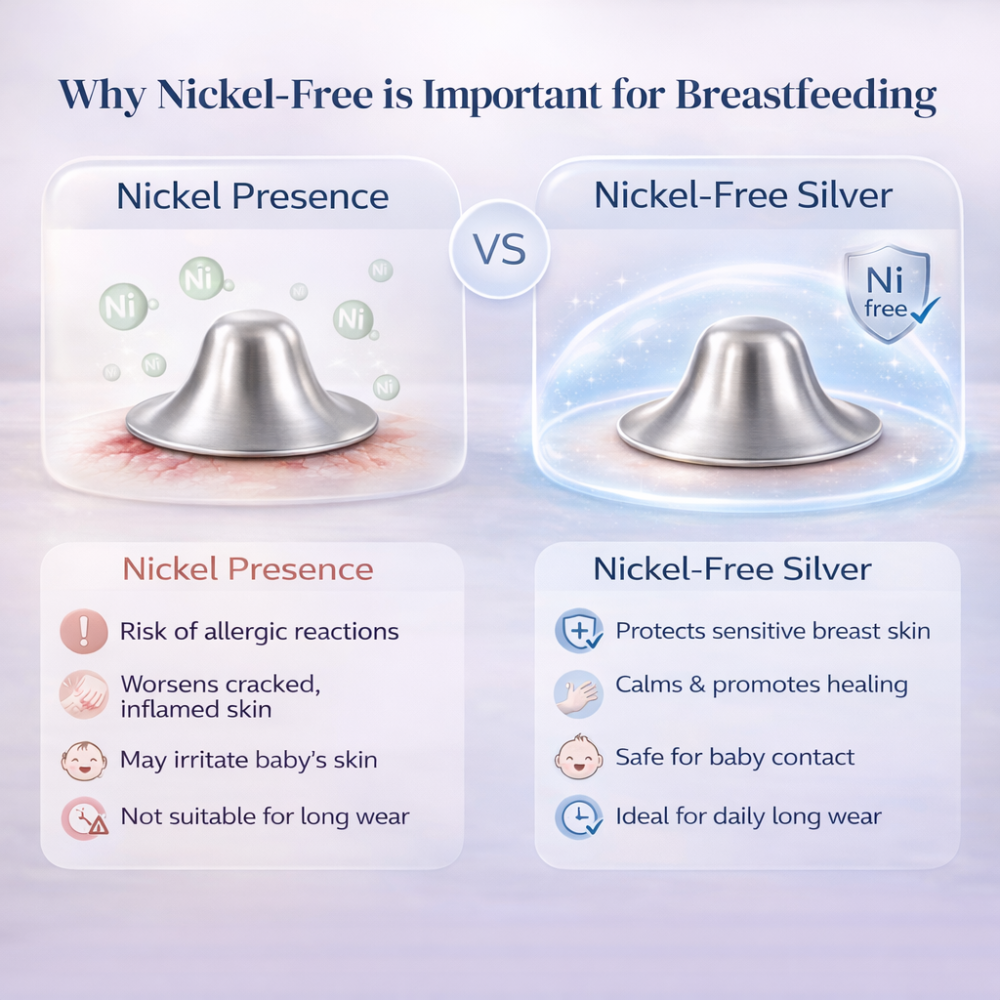 Why Nickel-Free is Important for Breastfeeding

Nickel Presence

Ni

Ni

Ni

Ni

Ni

Ni

VS

Nickel-Free Silver

Ni
free

Nickel Presence

Risk of allergic reactions

Worsens cracked, inflamed skin

May irritate baby's skin

Not suitable for long wear

Nickel-Free Silver

Protects sensitive breast skin

Calms & promotes healing

Safe for baby contact

Ideal for daily long wear